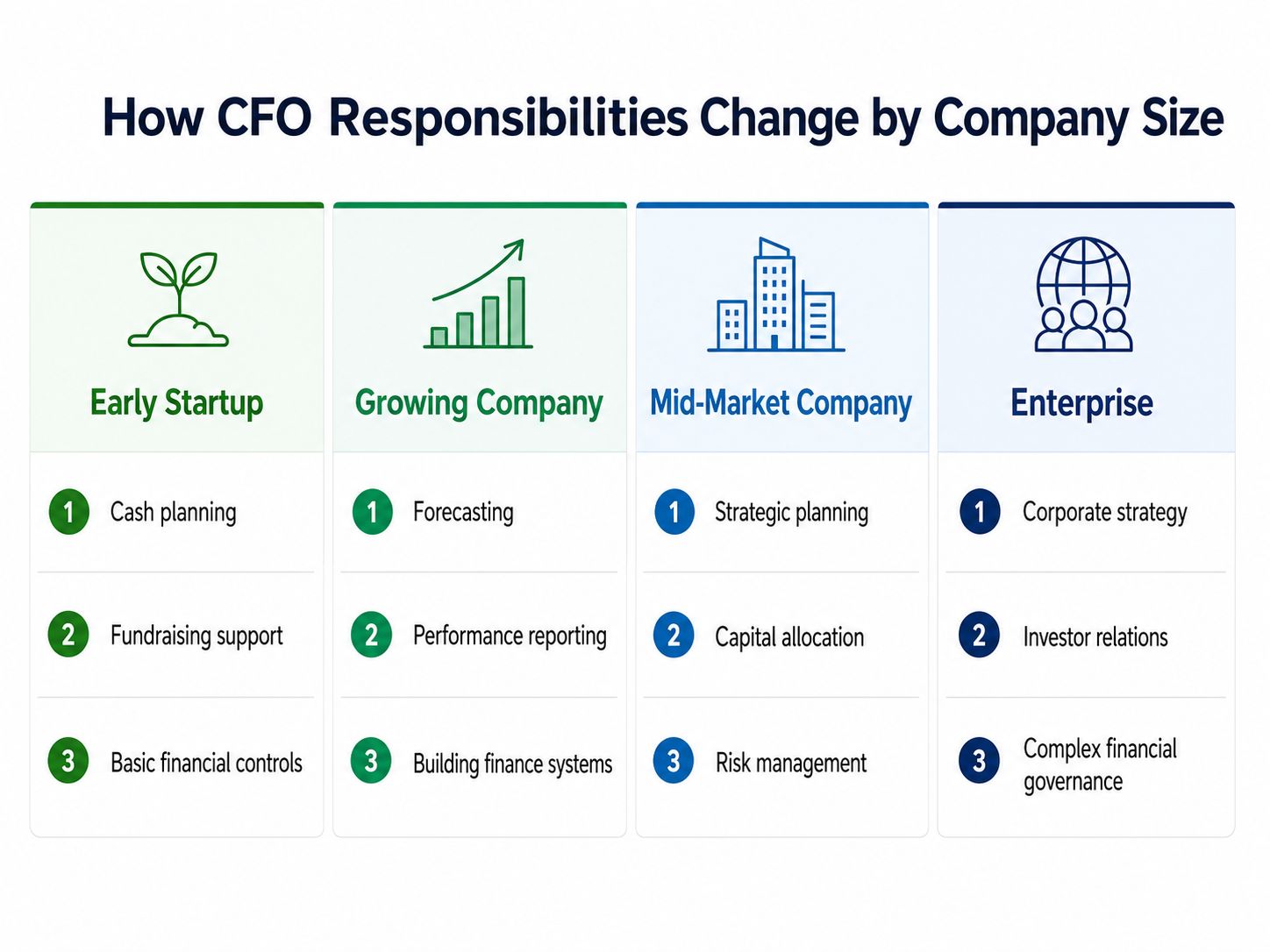 How CFO Responsibilities Change by Company Size

Early Startup
1 Cash planning
2 Fundraising support
3 Basic financial controls

Growing Company
1 Forecasting
2 Performance reporting
3 Building finance systems

Mid-Market Company
1 Strategic planning
2 Capital allocation
3 Risk management

Enterprise
1 Corporate strategy
2 Investor relations
3 Complex financial governance